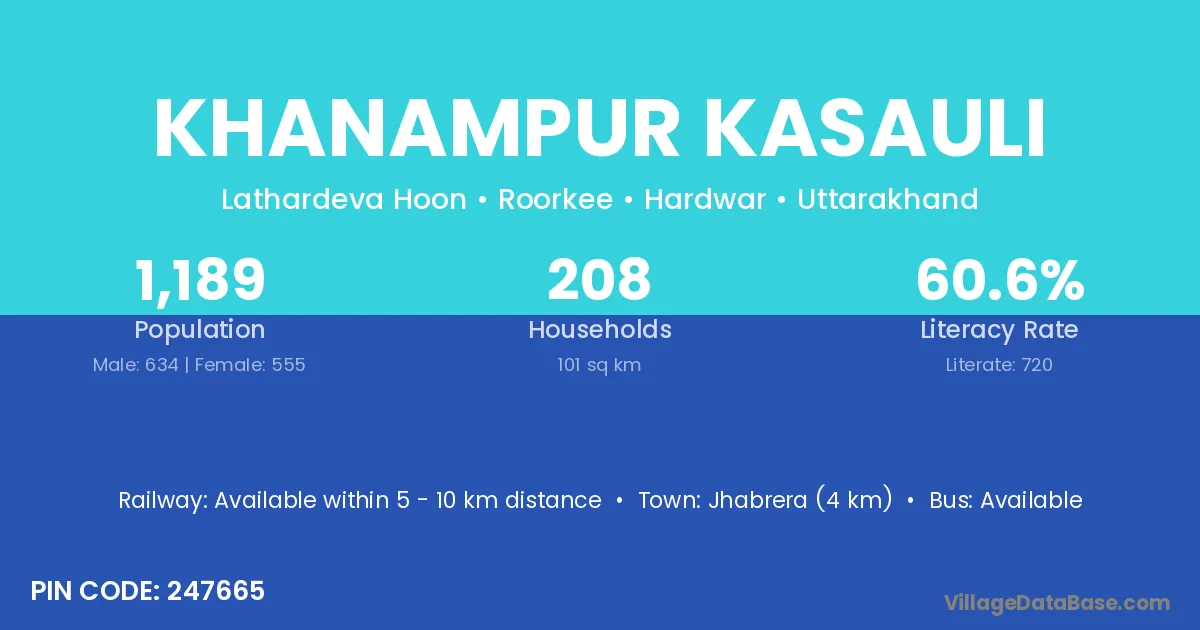 KHANAMPUR KASAULI

Lathardeva Hoon • Roorkee • Hardwar • Uttarakhand

1,189
Population
Male: 634 | Female: 555

208
Households
101 sq km

60.6%
Literacy Rate
Literate: 720

Railway: Available within 5 - 10 km distance • Town: Jhabrera (4 km) • Bus: Available

PIN CODE: 247665

VillageDataBase.com